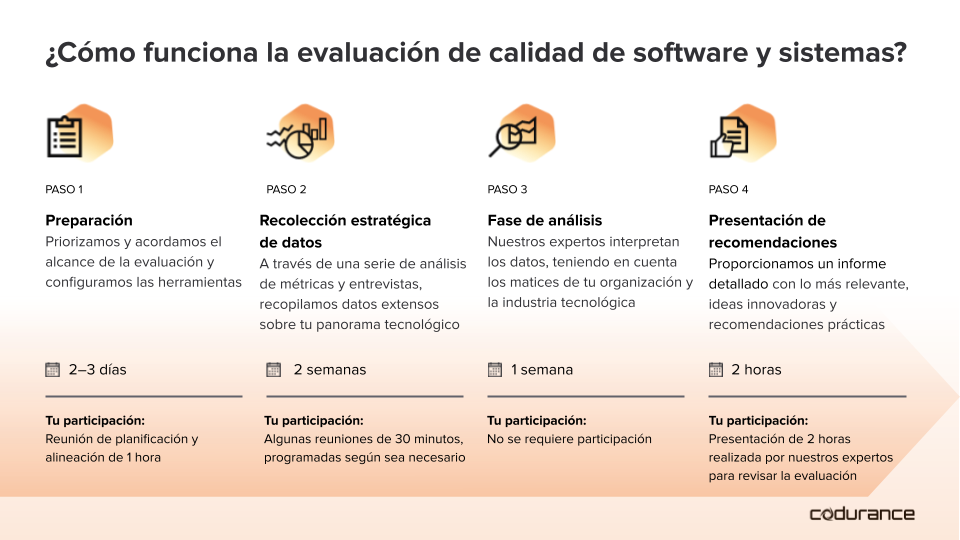 ¿Cómo funciona la evaluación de calidad de software y sistemas?

PASO 1

Preparación
Priorizamos y acordamos el alcance de la evaluación y configuramos las herramientas

2–3 días

Tu participación:
Reunión de planificación y alineación de 1 hora

PASO 2

Recolección estratégica de datos
A través de una serie de análisis de métricas y entrevistas, recopilamos datos extensos sobre tu panorama tecnológico

2 semanas

Tu participación:
Algunas reuniones de 30 minutos, programadas según sea necesario

PASO 3

Fase de análisis
Nuestros expertos interpretan los datos, teniendo en cuenta los matices de tu organización y la industria tecnológica

1 semana

Tu participación:
No se requiere participación

PASO 4

Presentación de recomendaciones
Proporcionamos un informe detallado con lo más relevante, ideas innovadoras y recomendaciones prácticas

2 horas

Tu participación:
Presentación de 2 horas realizada por nuestros expertos para revisar la evaluación

codurance